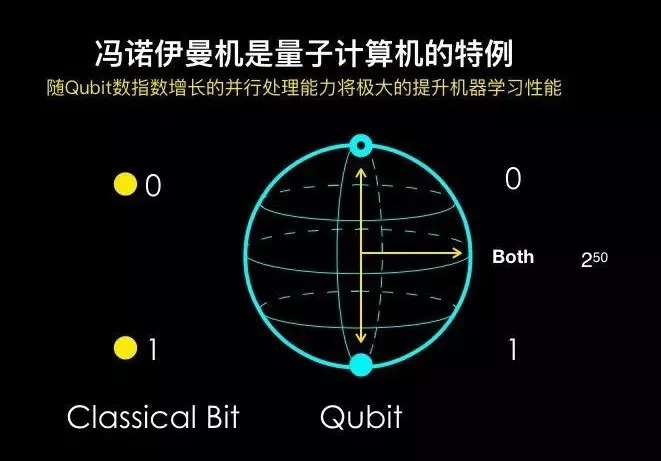 冯诺伊曼机是量子计算机的特例

随Qubit数指数增长的并行处理能力将极大的提升机器学习性能

0

0

Both

$2^{50}$

1

1

Classical Bit

Qubit